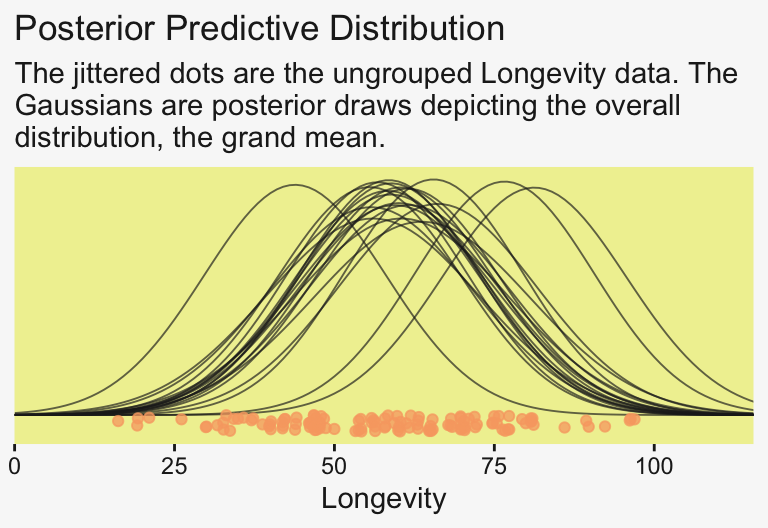 Posterior Predictive Distribution

The jittered dots are the ungrouped Longevity data. The Gaussians are posterior draws depicting the overall distribution, the grand mean.

0
25
50
75
100
Longevity